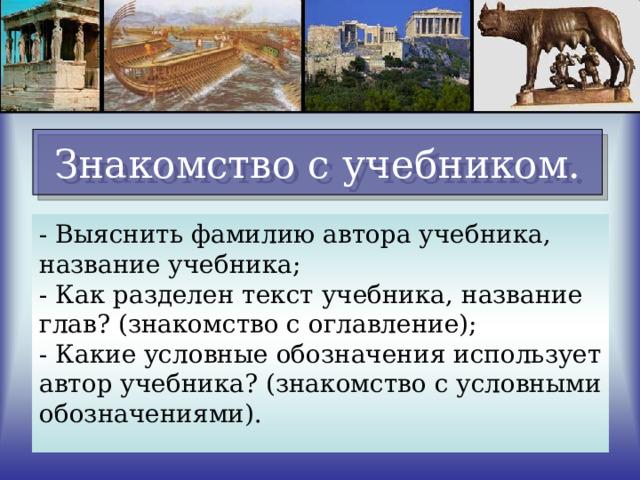 Знакомство с учебником.

- Выяснить фамилию автора учебника, название учебника;
- Как разделен текст учебника, название глав? (знакомство с оглавление);
- Какие условные обозначения использует автор учебника? (знакомство с условными обозначениями).